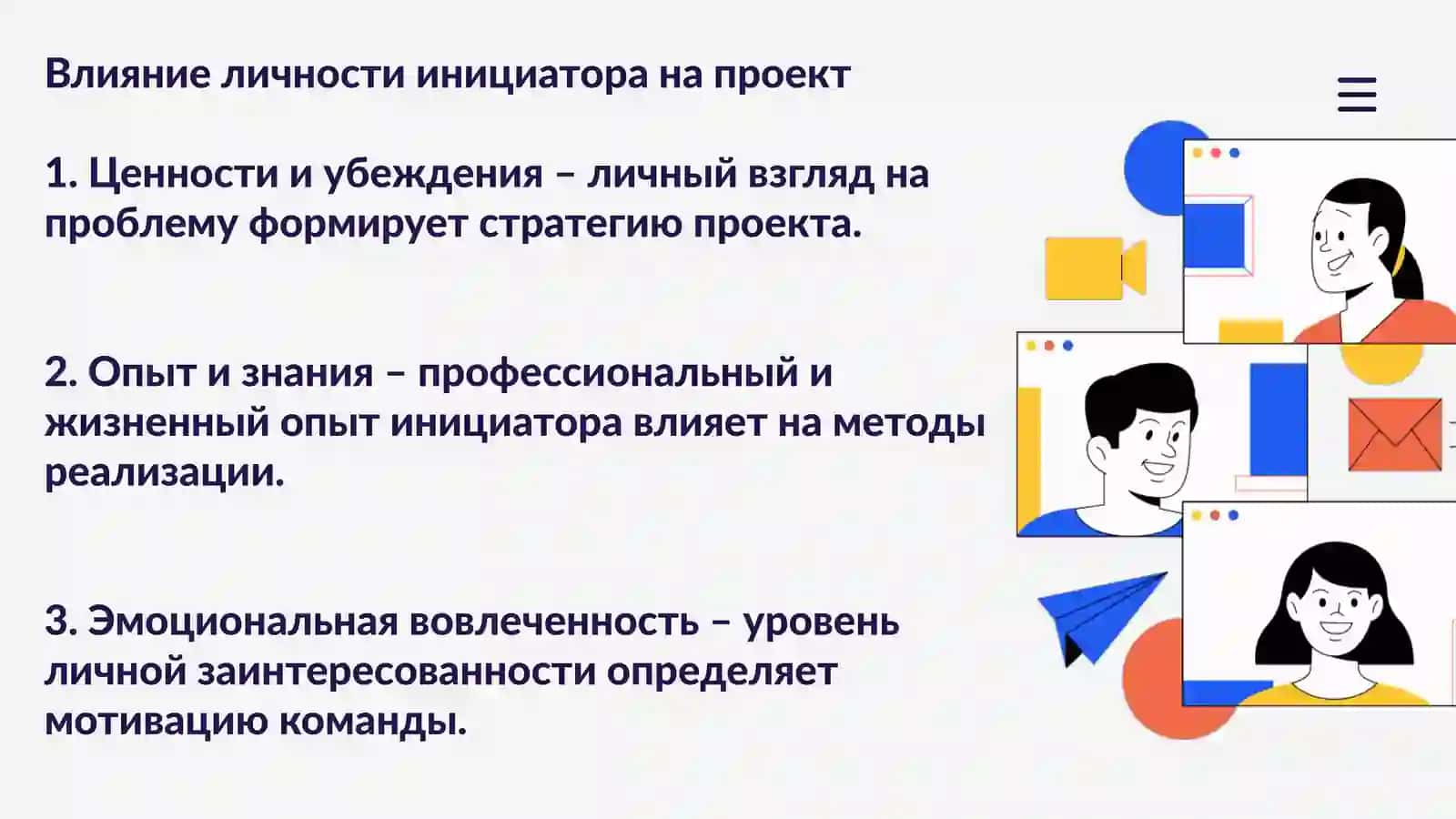 Влияние личности инициатора на проект

1. Ценности и убеждения – личный взгляд на проблему формирует стратегию проекта.

2. Опыт и знания – профессиональный и жизненный опыт инициатора влияет на методы реализации.

3. Эмоциональная вовлеченность – уровень личной заинтересованности определяет мотивацию команды.